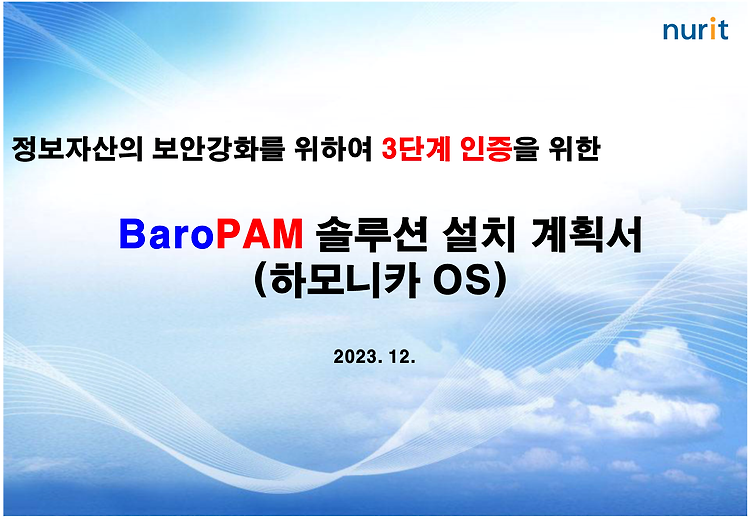 nurit

정보자산의 보안강화를 위하여 3단계 인증을 위한

BaroPAM 솔루션 설치 계획서
(하모니카 OS)

2023. 12.